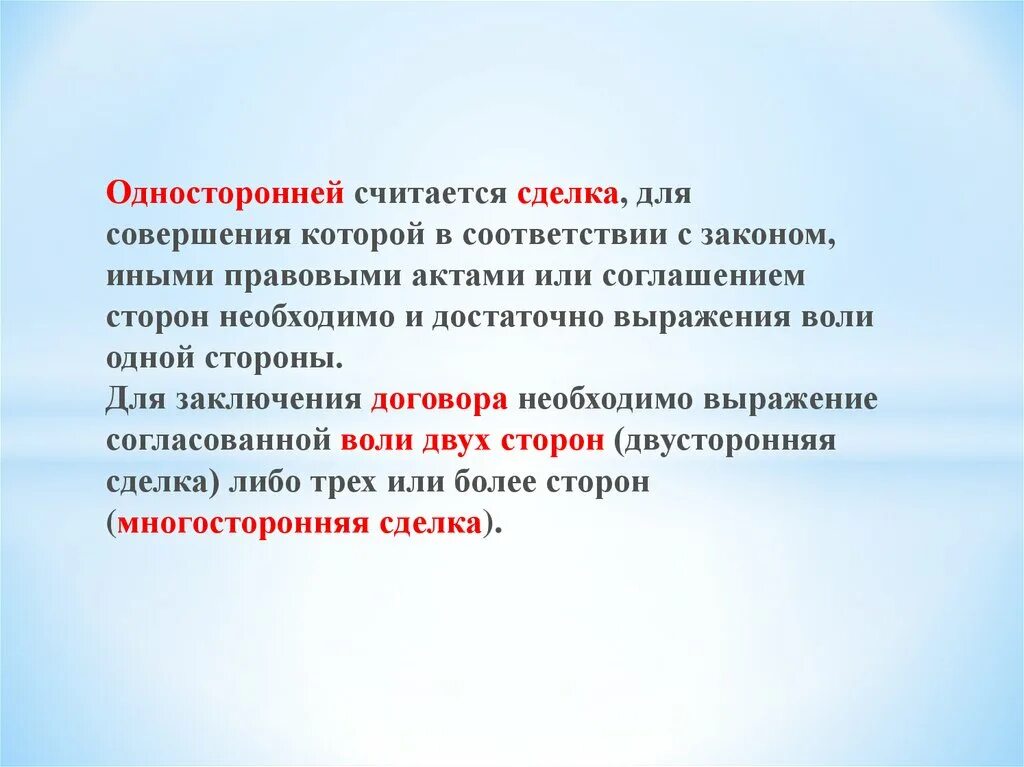 Односторонней считается сделка, для совершения которой в соответствии с законом, иными правовыми актами или соглашением сторон необходимо и достаточно выражения воли одной стороны.
Для заключения договора необходимо выражение согласованной воли двух сторон (двусторонняя сделка) либо трех или более сторон (многосторонняя сделка).